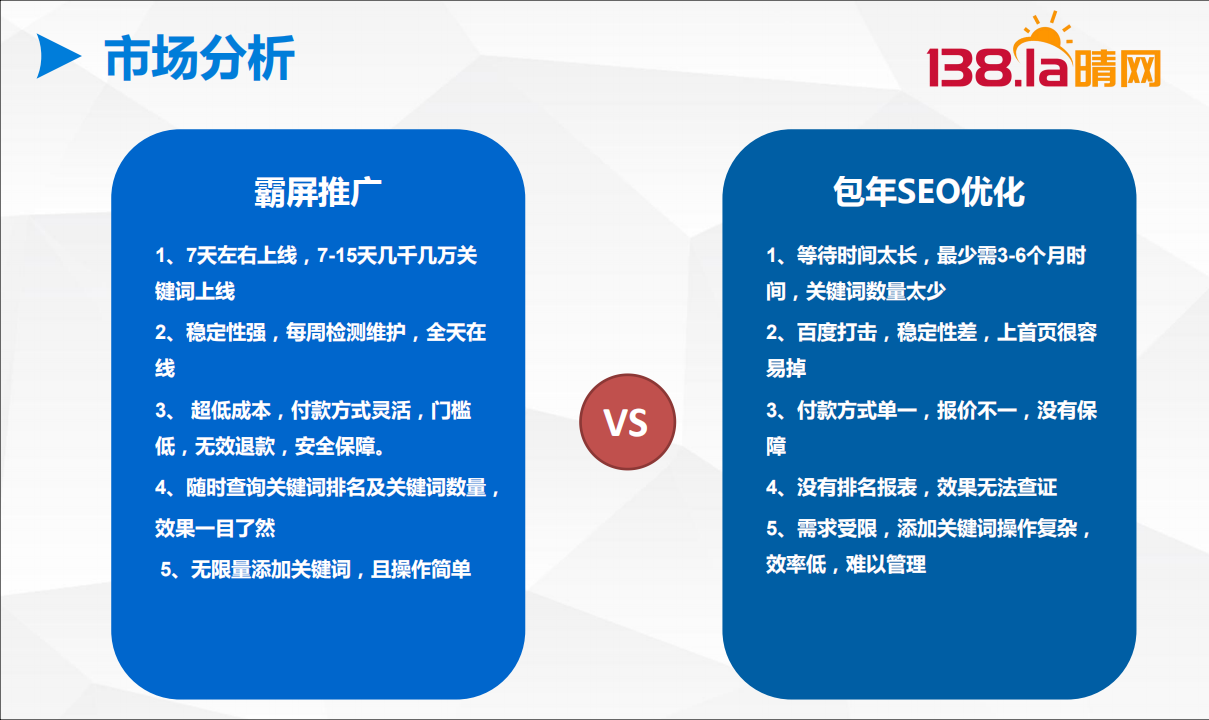 市场分析

138.la晴网

霸屏推广

1、7天左右上线，7-15天几千几万关键词上线

2、稳定性强，每周检测维护，全天在线

3、 超低成本，付款方式灵活，门槛低，无效退款，安全保障。

4、随时查询关键词排名及关键词数量，效果一目了然

5、无限量添加关键词，且操作简单

VS

包年SEO优化

1、等待时间太长，最少需3-6个月时间，关键词数量太少

2、百度打击，稳定性差，上首页很容易掉

3、付款方式单一，报价不一，没有保障

4、没有排名报表，效果无法查证

5、需求受限，添加关键词操作复杂，效率低，难以管理